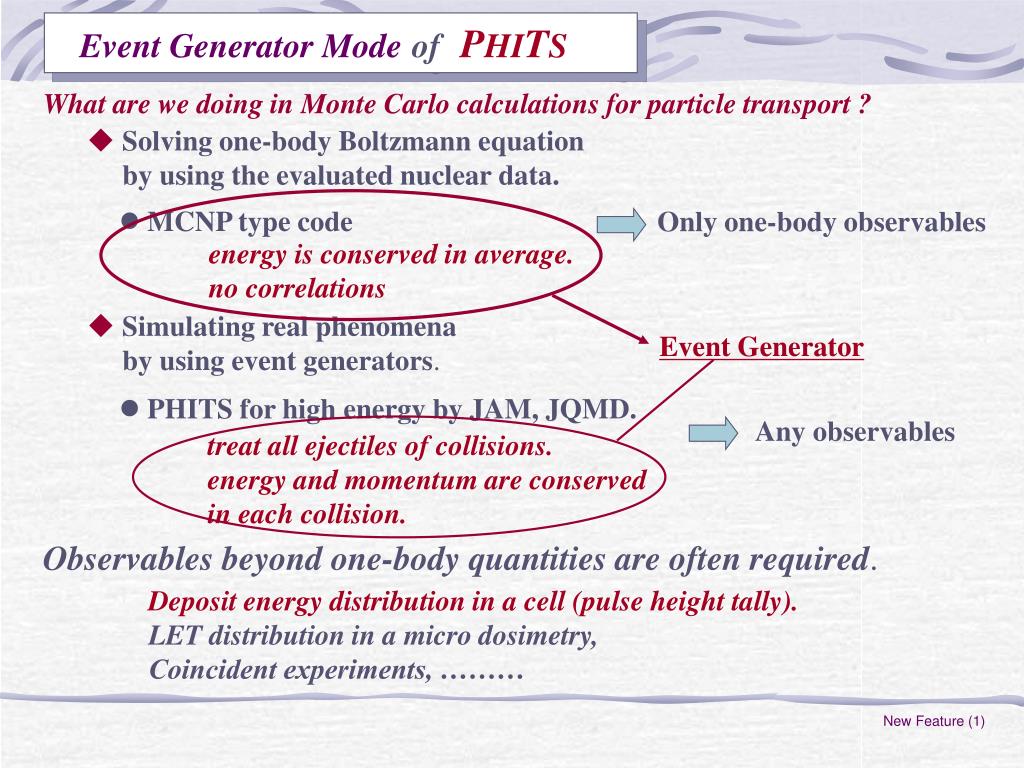 Event Generator Mode of PHITS

What are we doing in Monte Carlo calculations for particle transport ?

◆ Solving one-body Boltzmann equation by using the evaluated nuclear data.

● MCNP type code
energy is conserved in average.
no correlations

Only one-body observables

◆ Simulating real phenomena by using event generators.

Event Generator

● PHITS for high energy by JAM, JQMD.
treat all ejectiles of collisions.
energy and momentum are conserved in each collision.

Any observables

Observables beyond one-body quantities are often required.
Deposit energy distribution in a cell (pulse height tally).
LET distribution in a micro dosimetry,
Coincident experiments, ………

New Feature (1)